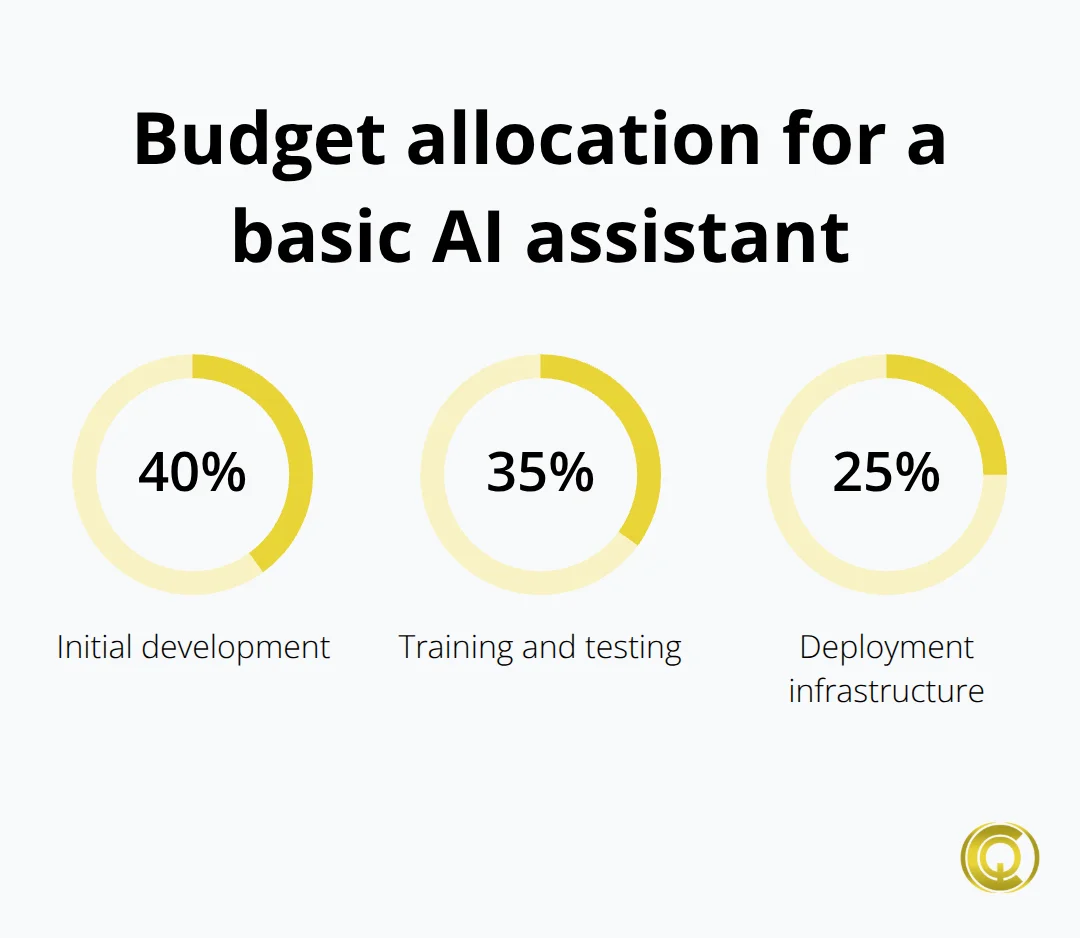 Budget allocation for a basic AI assistant

40%
Initial development

35%
Training and testing

25%
Deployment infrastructure